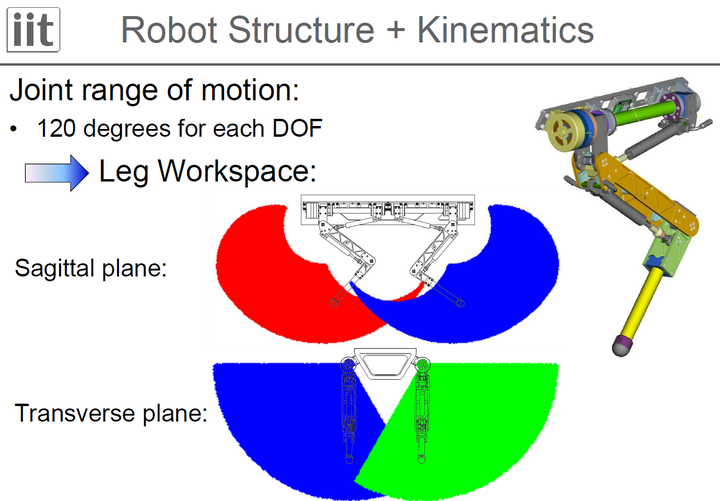 iit Robot Structure + Kinematics

Joint range of motion:

• 120 degrees for each DOF

Leg Workspace:

Sagittal plane:

Transverse plane: